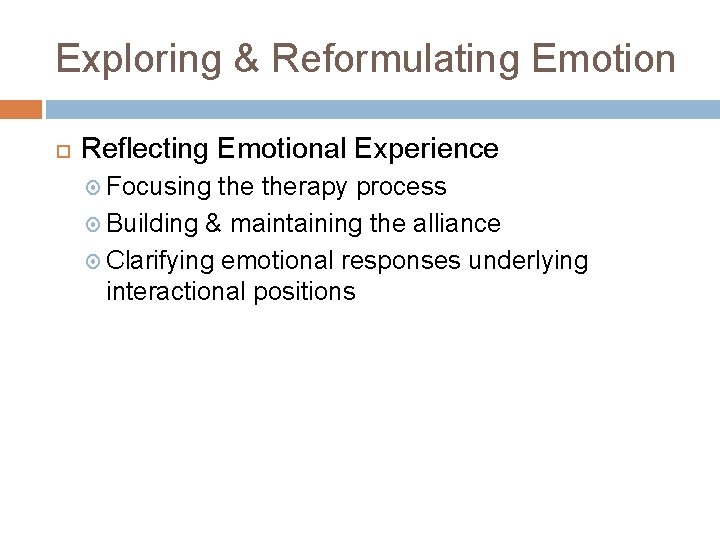 Exploring & Reformulating Emotion

Reflecting Emotional Experience

Focusing the therapy process

Building & maintaining the alliance

Clarifying emotional responses underlying interactional positions